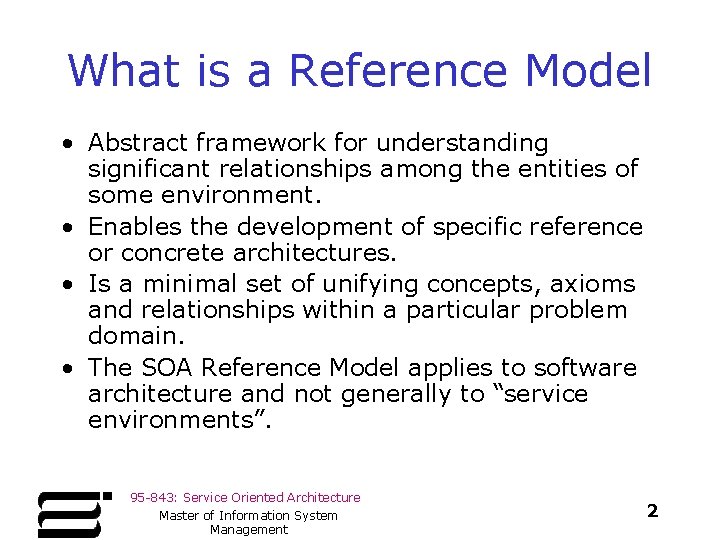 What is a Reference Model

• Abstract framework for understanding significant relationships among the entities of some environment.
• Enables the development of specific reference or concrete architectures.
• Is a minimal set of unifying concepts, axioms and relationships within a particular problem domain.
• The SOA Reference Model applies to software architecture and not generally to “service environments”.

95-843: Service Oriented Architecture

Master of Information System Management

2